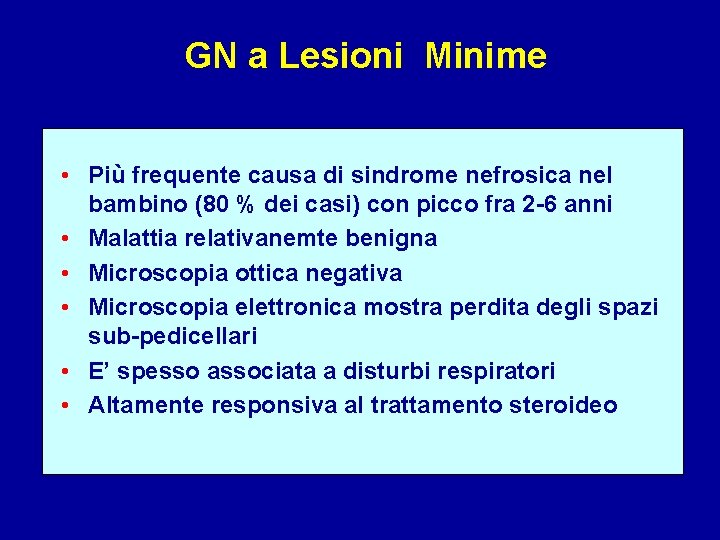 GN a Lesioni Minime

• Più frequente causa di sindrome nefrosica nel bambino (80 % dei casi) con picco fra 2-6 anni
• Malattia relativanemte benigna
• Microscopia ottica negativa
• Microscopia elettronica mostra perdita degli spazi sub-pedicellari
• E' spesso associata a disturbi respiratori
• Altamente responsiva al trattamento steroideo